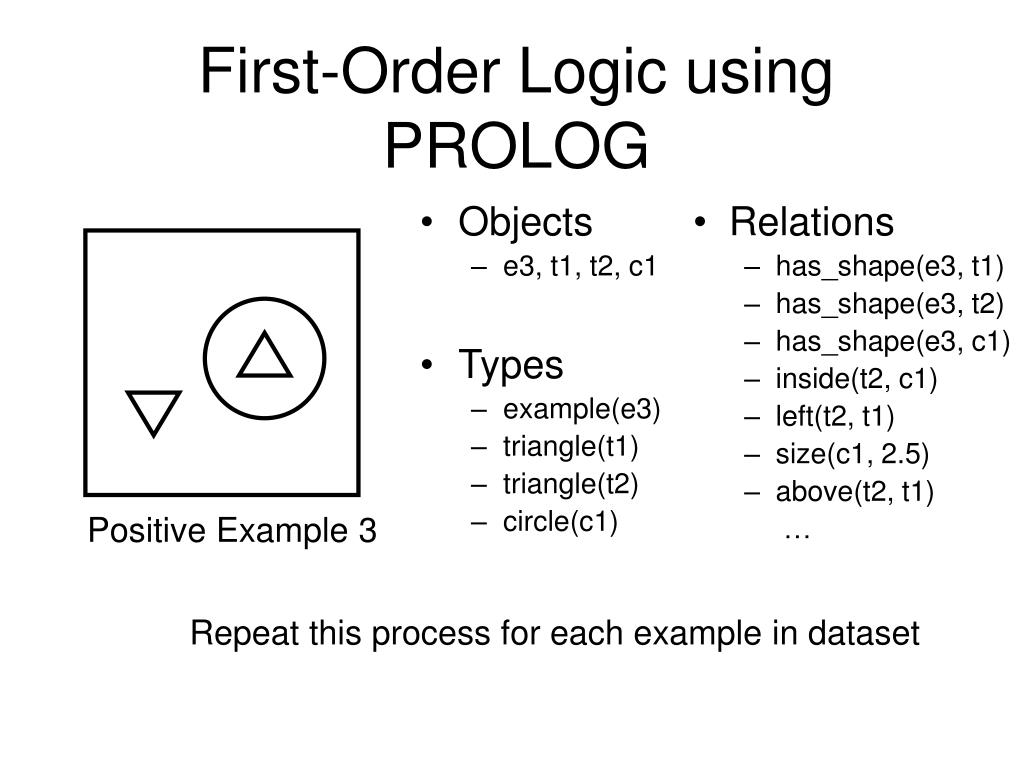 First-Order Logic using PROLOG

Positive Example 3

• Objects
– e3, t1, t2, c1

• Types
– example(e3)
– triangle(t1)
– triangle(t2)
– circle(c1)

• Relations
– has_shape(e3, t1)
– has_shape(e3, t2)
– has_shape(e3, c1)
– inside(t2, c1)
– left(t2, t1)
– size(c1, 2.5)
– above(t2, t1)
…

Repeat this process for each example in dataset